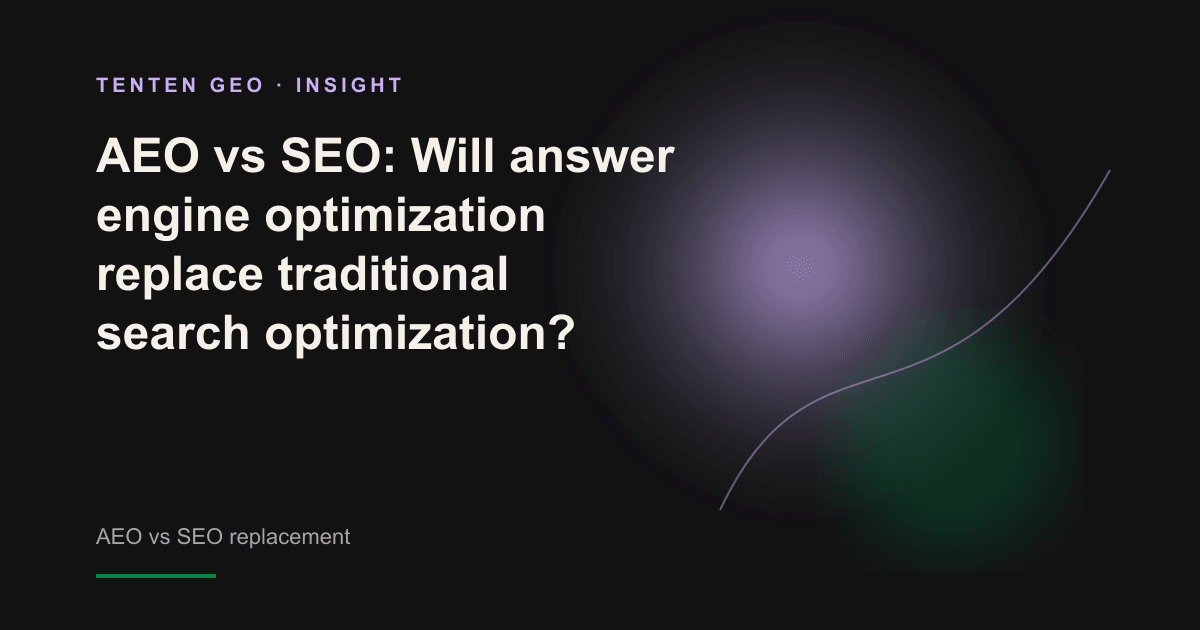 TENTEN GEO · INSIGHT

AEO vs SEO: Will answer engine optimization replace traditional search optimization?

AEO vs SEO replacement